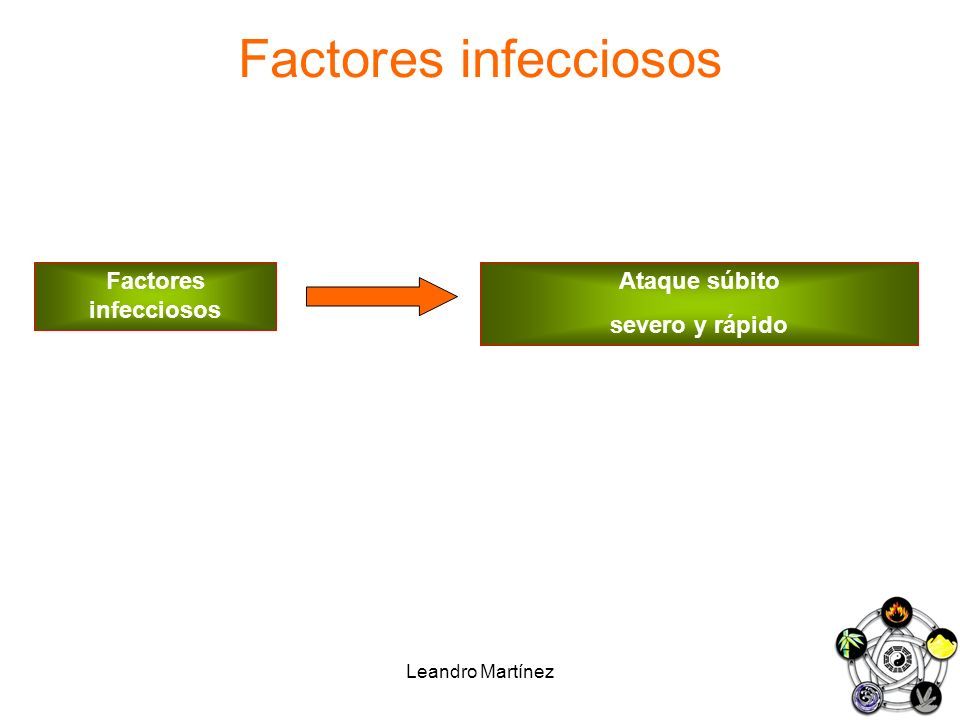 Factores infecciosos

Factores infecciosos

Ataque súbito

severo y rápido

Leandro Martínez